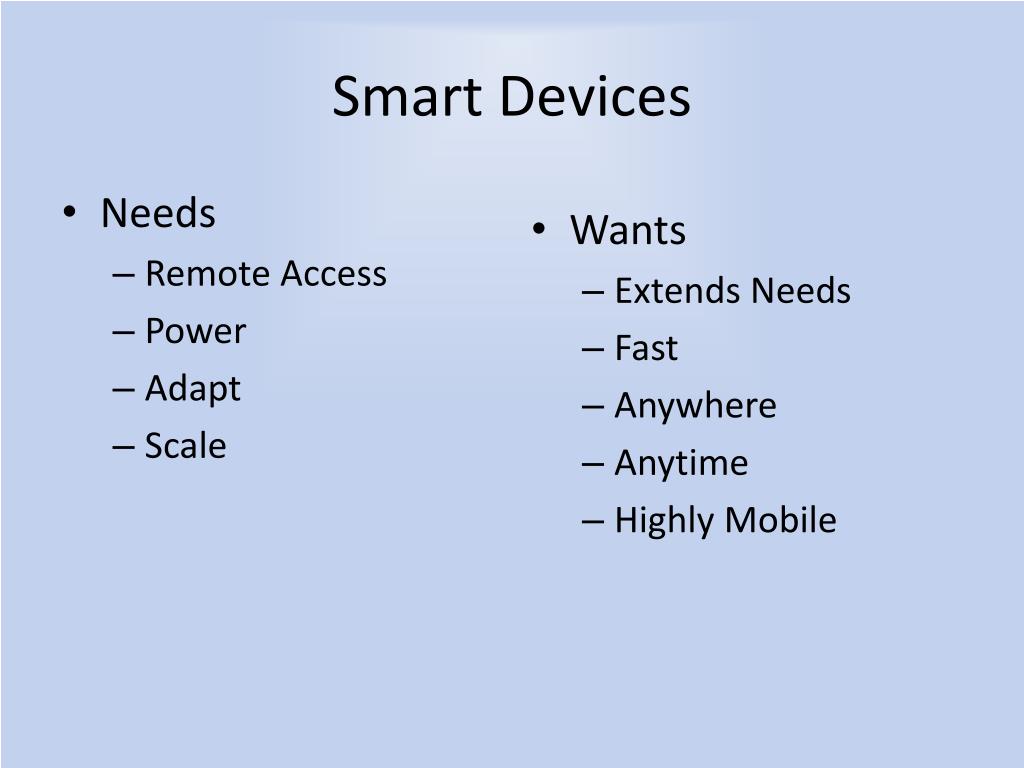 Smart Devices

• Needs
– Remote Access
– Power
– Adapt
– Scale

• Wants
– Extends Needs
– Fast
– Anywhere
– Anytime
– Highly Mobile